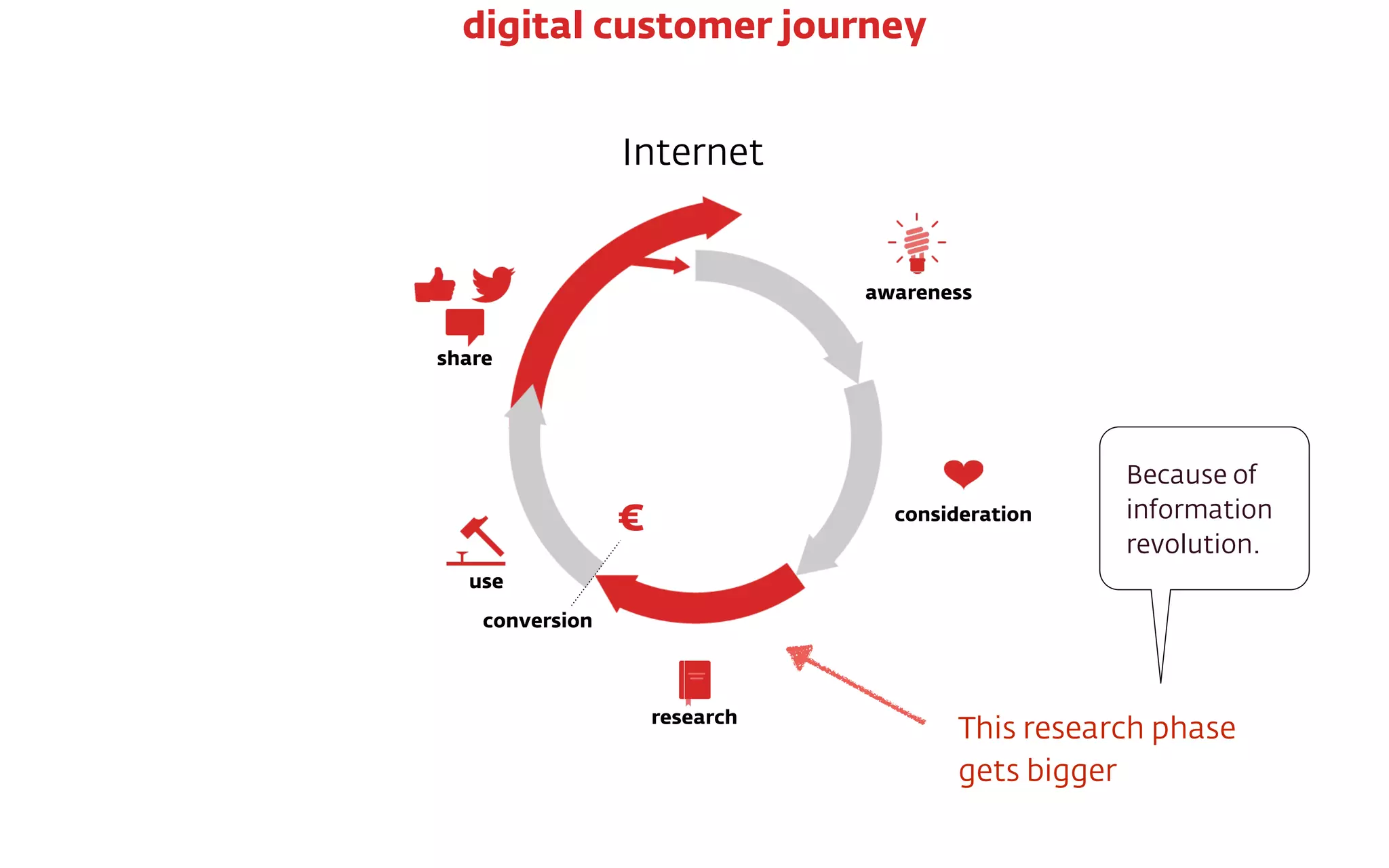 digital customer journey

Internet

awareness

share

consideration

€

use

conversion

research

Because of information revolution.

This research phase gets bigger